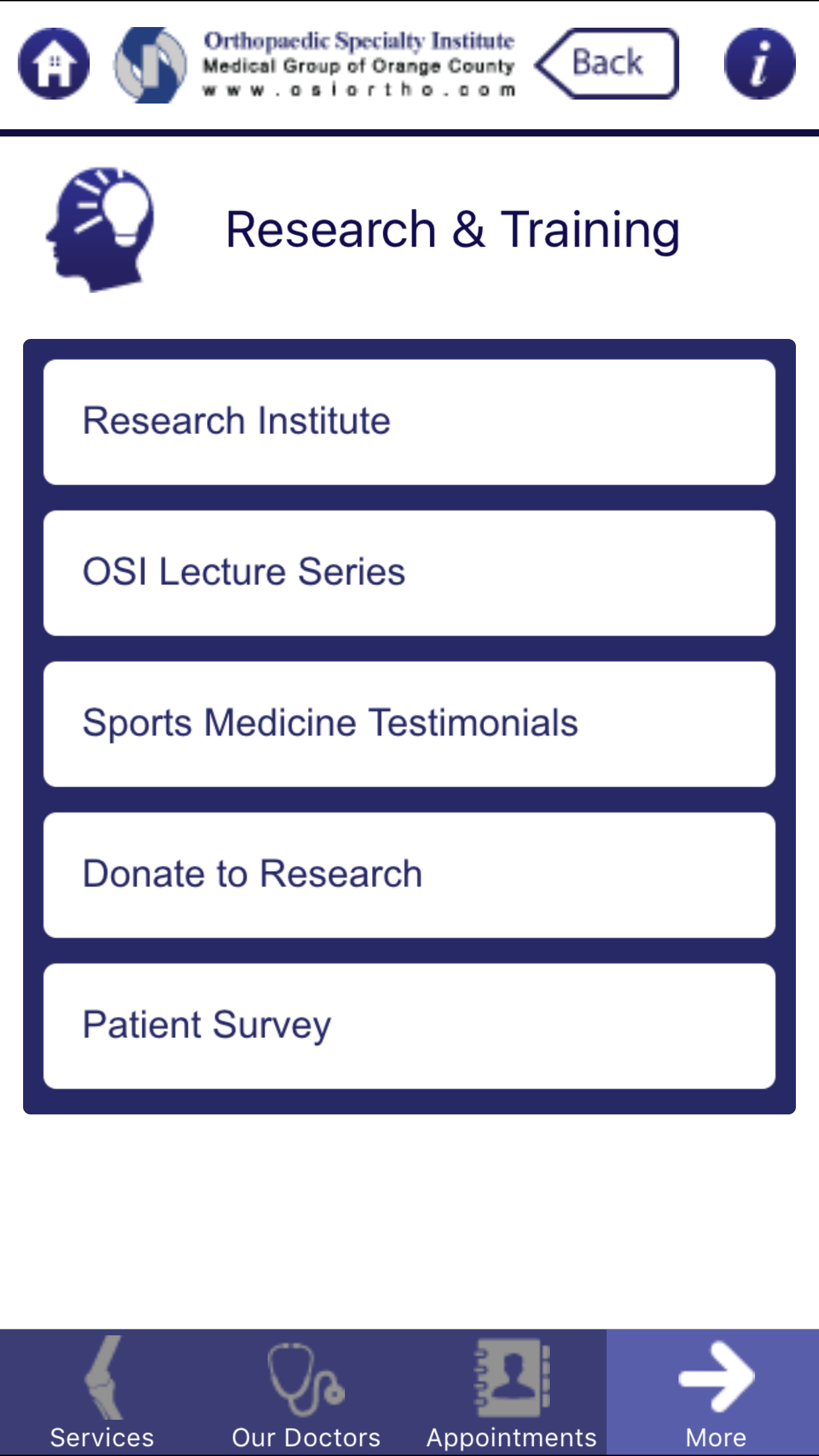 Orthopaedic Specialty Institute
Medical Group of Orange County
www.osiortho.com

Back

i

Research & Training

Research Institute

OSI Lecture Series

Sports Medicine Testimonials

Donate to Research

Patient Survey

Services Our Doctors Appointments More